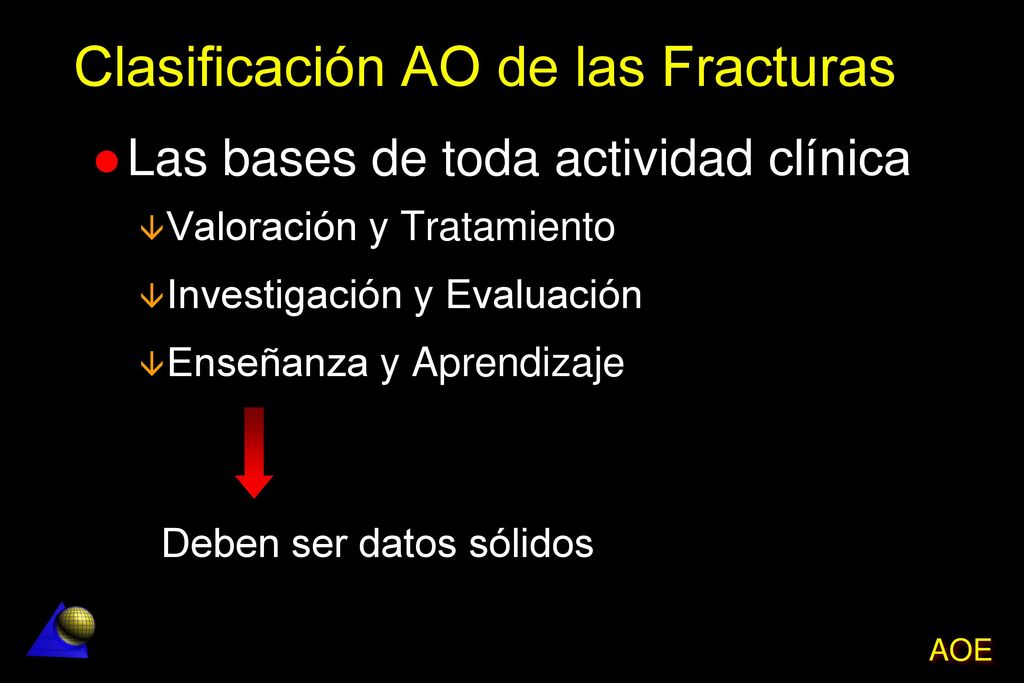 Clasificación AO de las Fracturas

Las bases de toda actividad clínica

Valoración y Tratamiento

Investigación y Evaluación

Enseñanza y Aprendizaje

Deben ser datos sólidos

AOE